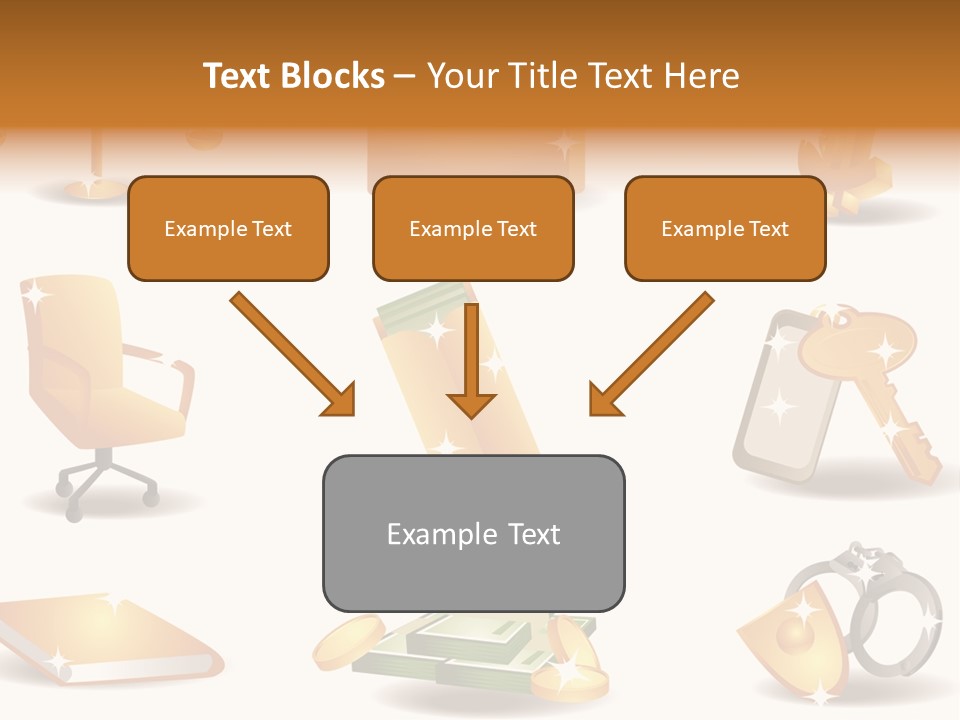 Text Blocks – Your Title Text Here

Example Text

Example Text

Example Text

Example Text